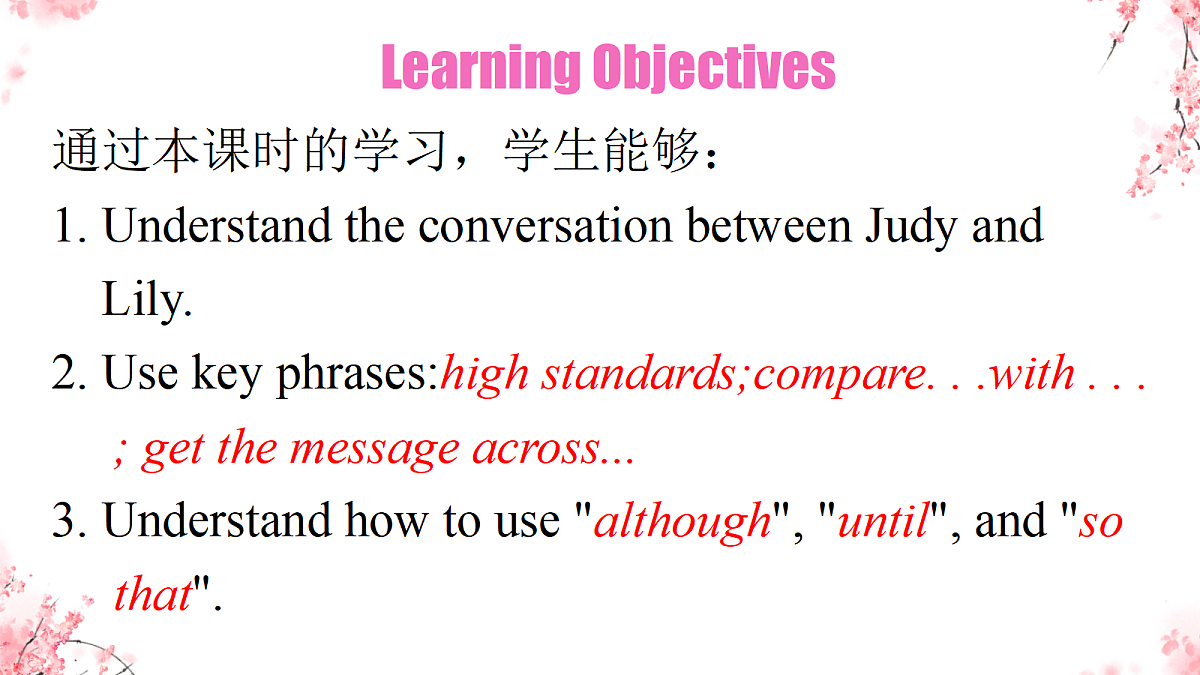 Learning Objectives

通过本课时的学习，学生能够：

1. Understand the conversation between Judy and Lily.

2. Use key phrases:high standards;compare. . .with . . . ; get the message across...

3. Understand how to use "although", "until", and "so that".